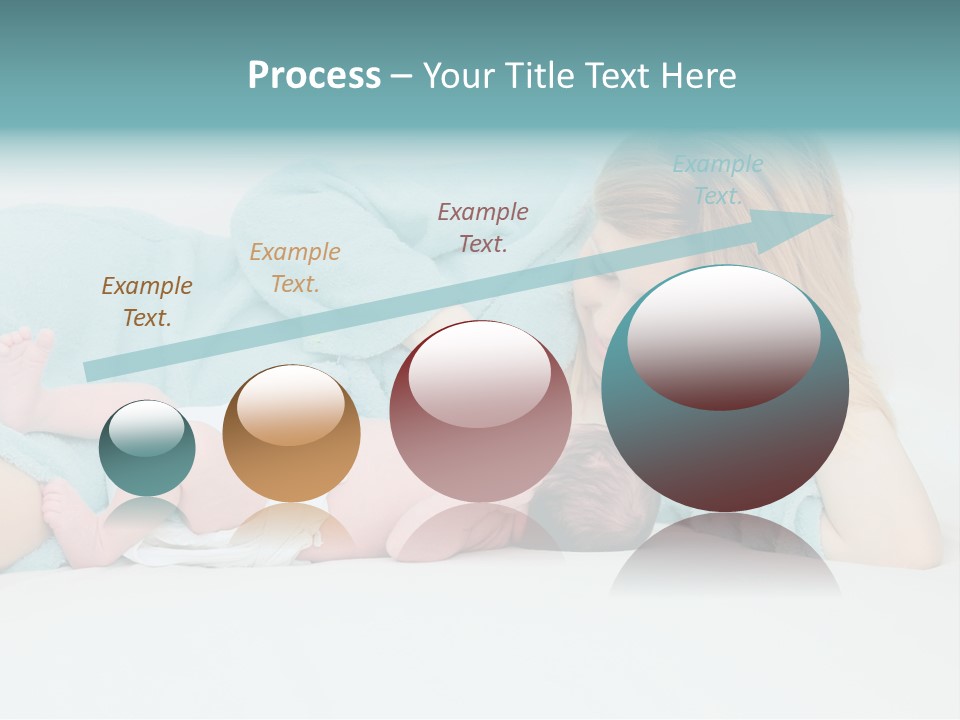 Process – Your Title Text Here

Example Text.

Example Text.

Example Text.

Example Text.